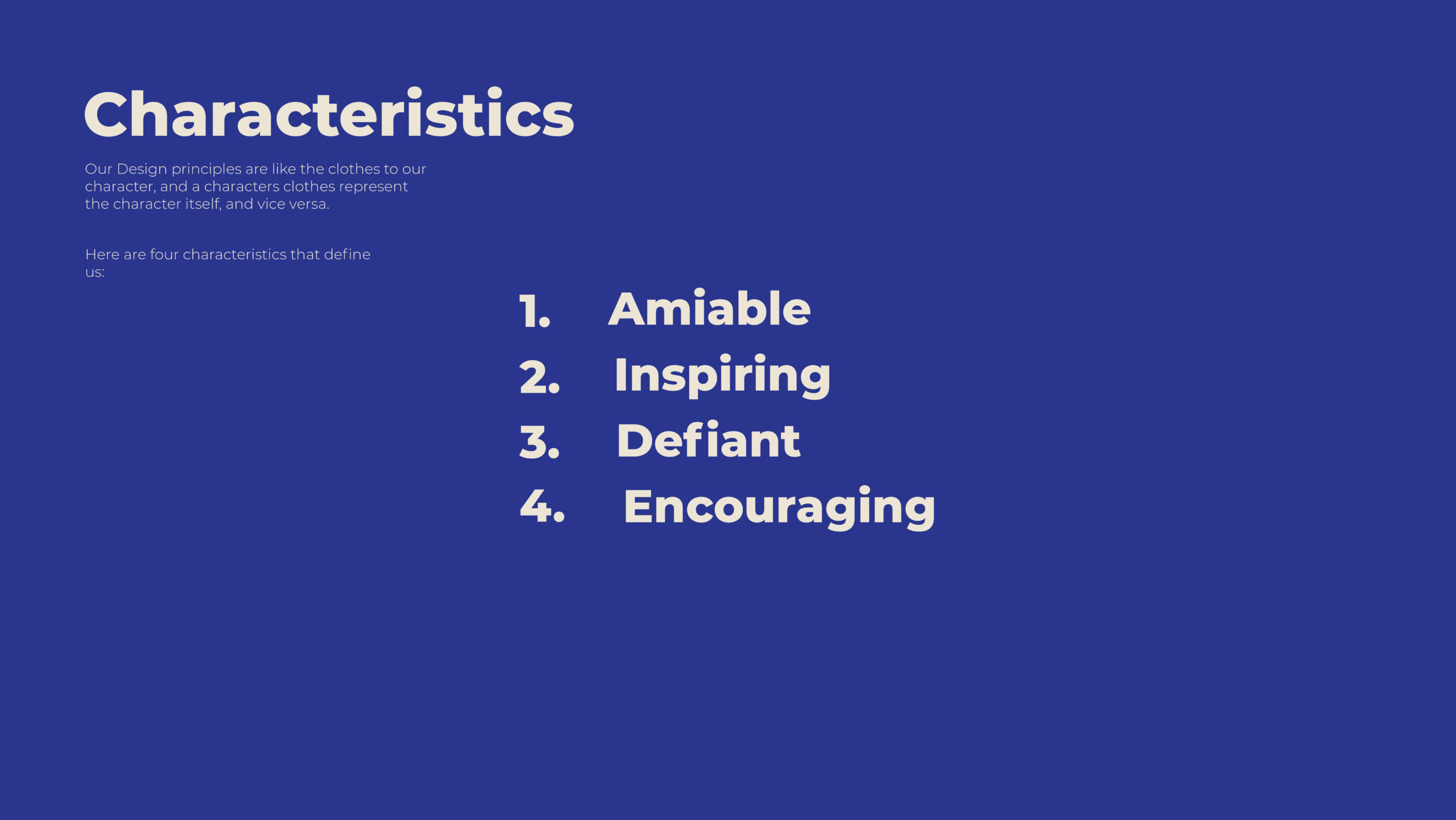 Characteristics

Our Design principles are like the clothes to our character, and a characters clothes represent the character itself, and vice versa.

Here are four characteristics that define us:

1. Amiable
2. Inspiring
3. Defiant
4. Encouraging